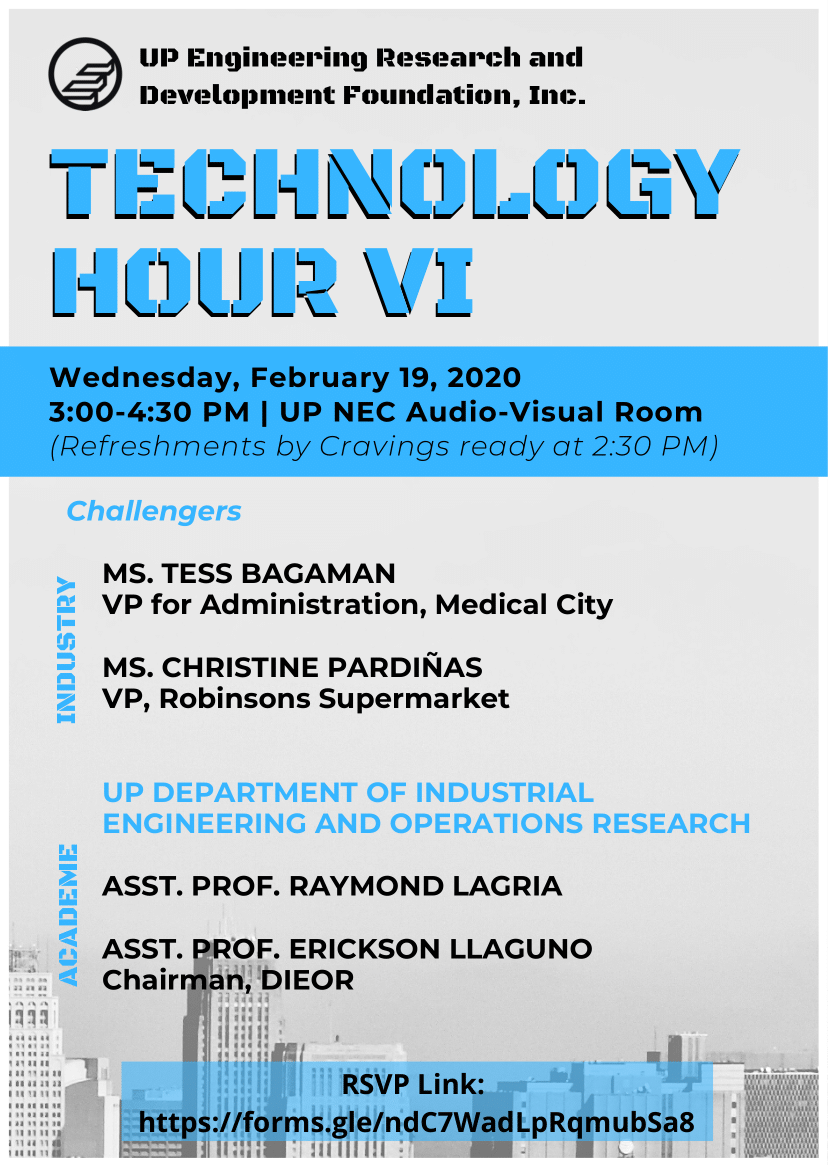 UP Engineering Research and Development Foundation, Inc.

TECHNOLOGY HOUR VI

Wednesday, February 19, 2020
3:00-4:30 PM | UP NEC Audio-Visual Room
(Refreshments by Cravings ready at 2:30 PM)

Challengers

INDUSTRY

MS. TESS BAGAMAN
VP for Administration, Medical City

MS. CHRISTINE PARDIÑAS
VP, Robinsons Supermarket

ACADEME

UP DEPARTMENT OF INDUSTRIAL ENGINEERING AND OPERATIONS RESEARCH

ASST. PROF. RAYMOND LAGRIA

ASST. PROF. ERICKSON LLAGUNO
Chairman, DIEOR

RSVP Link:
https://forms.gle/ndC7WadLpRqmubSa8